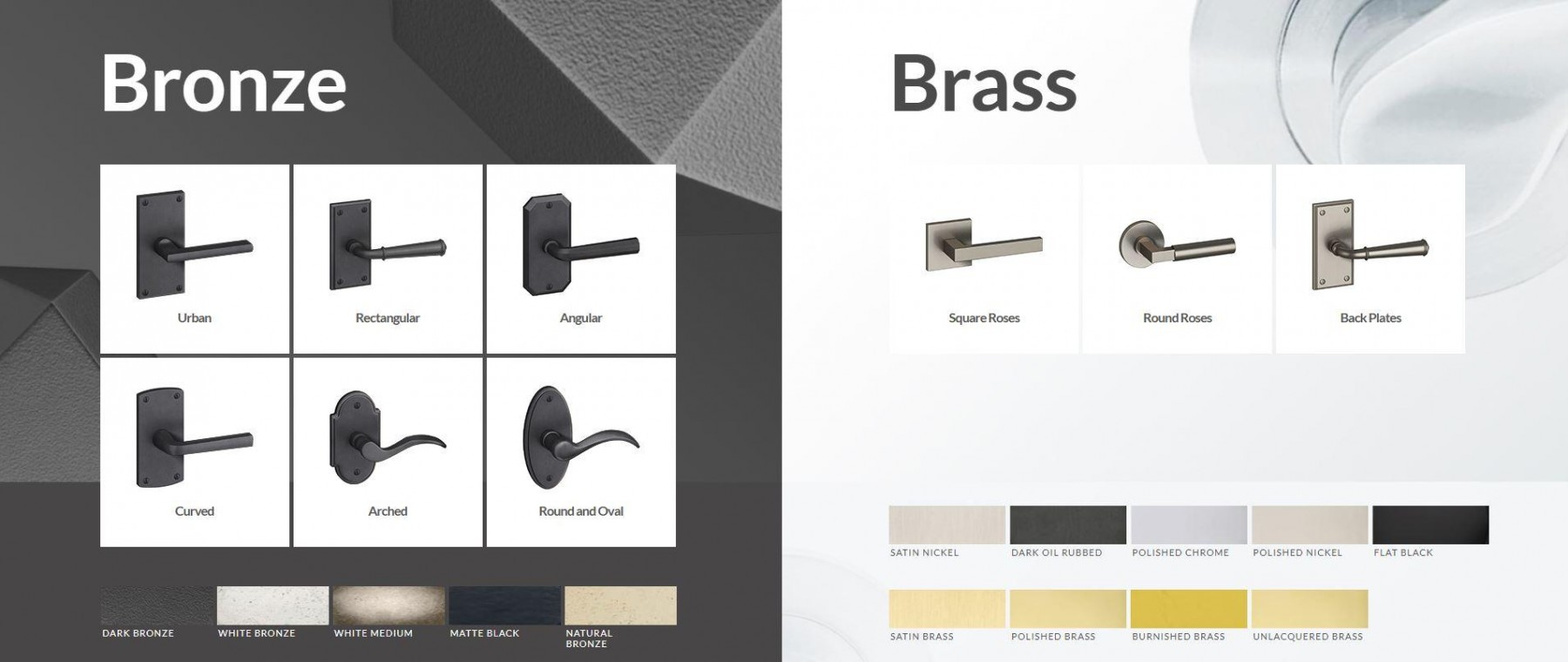 Bronze

Urban

Rectangular

Angular

Curved

Arched

Round and Oval

DARK BRONZE

WHITE BRONZE

WHITE MEDIUM

MATTE BLACK

NATURAL BRONZE

Brass

Square Roses

Round Roses

Back Plates

SATIN NICKEL

DARK OIL RUBBED

POLISHED CHROME

POLISHED NICKEL

FLAT BLACK

SATIN BRASS

POLISHED BRASS

BURNISHED BRASS

UNLACQUERED BRASS